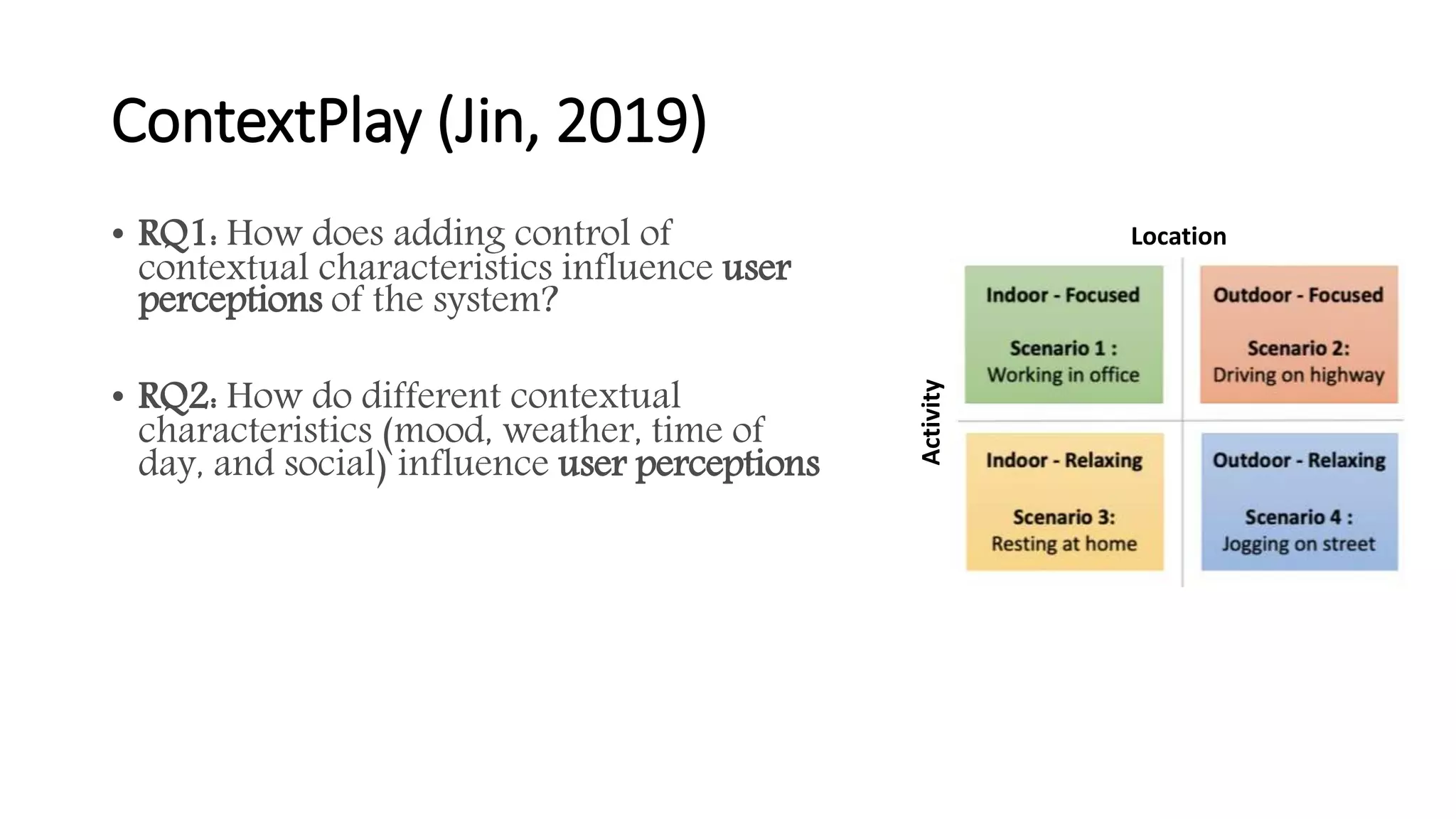 ContextPlay (Jin, 2019)

• RQ1: How does adding control of contextual characteristics influence user perceptions of the system?

• RQ2: How do different contextual characteristics (mood, weather, time of day, and social) influence user perceptions

Location

Activity

Indoor - Focused

Scenario 1 : Working in office

Outdoor - Focused

Scenario 2: Driving on highway

Indoor - Relaxing

Scenario 3: Resting at home

Outdoor - Relaxing

Scenario 4 : Jogging on street